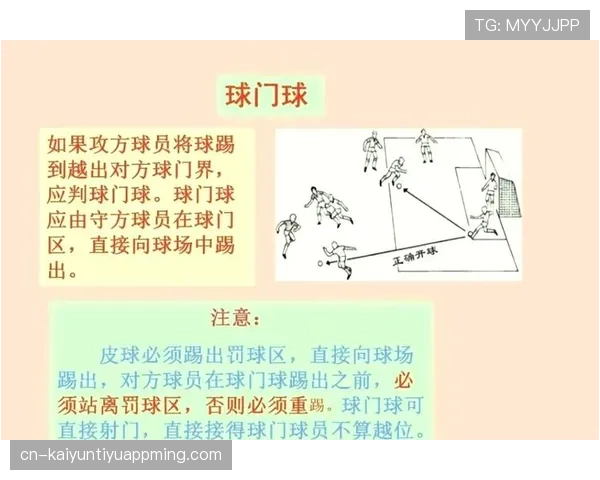 TG: MYYJJPP

球门球

如果攻方球员将球踢到越出对方球门界，应判球门球。球门球应由守方球员在球门区，直接向球场中踢出。

正确开球

注意：

皮球必须踢出罚球区，直接向球场踢出，对方球员在球门球踢出之前，必须站离罚球区，否则必须重踢。球门球可直接射门，直接接得球门球员不算越位。

cn-kaiyuntiyuappming.com